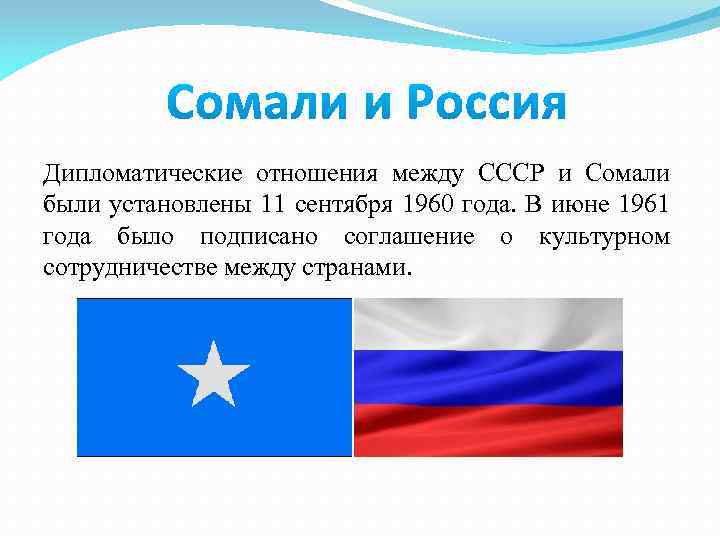 Сомали и Россия

Дипломатические отношения между СССР и Сомали были установлены 11 сентября 1960 года. В июне 1961 года было подписано соглашение о культурном сотрудничестве между странами.